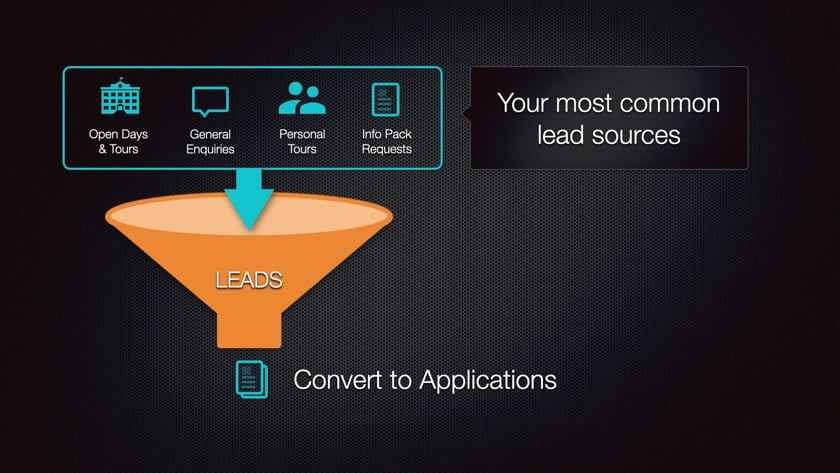 Open Days & Tours

General Enquiries

Personal Tours

Info Pack Requests

Your most common lead sources

LEADS

Convert to Applications